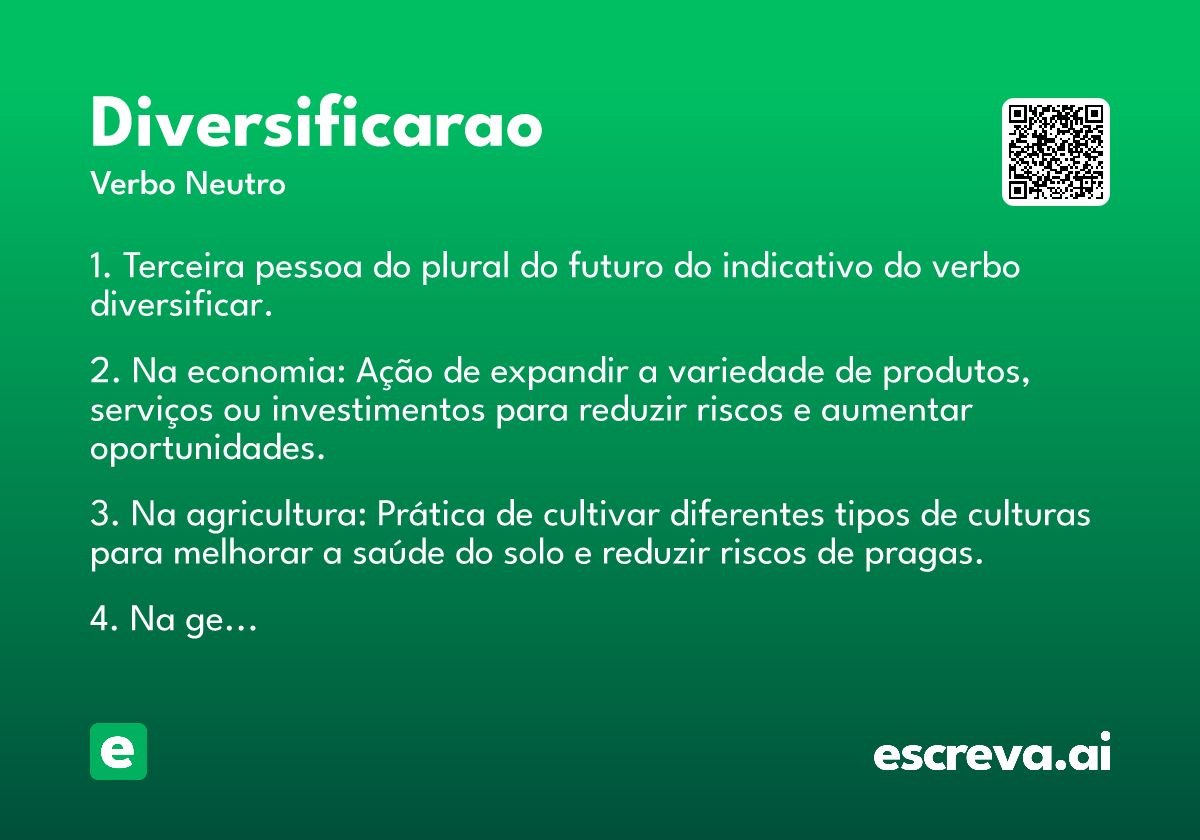 Diversificarao
Verbo Neutro

1. Terceira pessoa do plural do futuro do indicativo do verbo diversificar.

2. Na economia: Ação de expandir a variedade de produtos, serviços ou investimentos para reduzir riscos e aumentar oportunidades.

3. Na agricultura: Prática de cultivar diferentes tipos de culturas para melhorar a saúde do solo e reduzir riscos de pragas.

4. Na ge...

e

escreva.ai